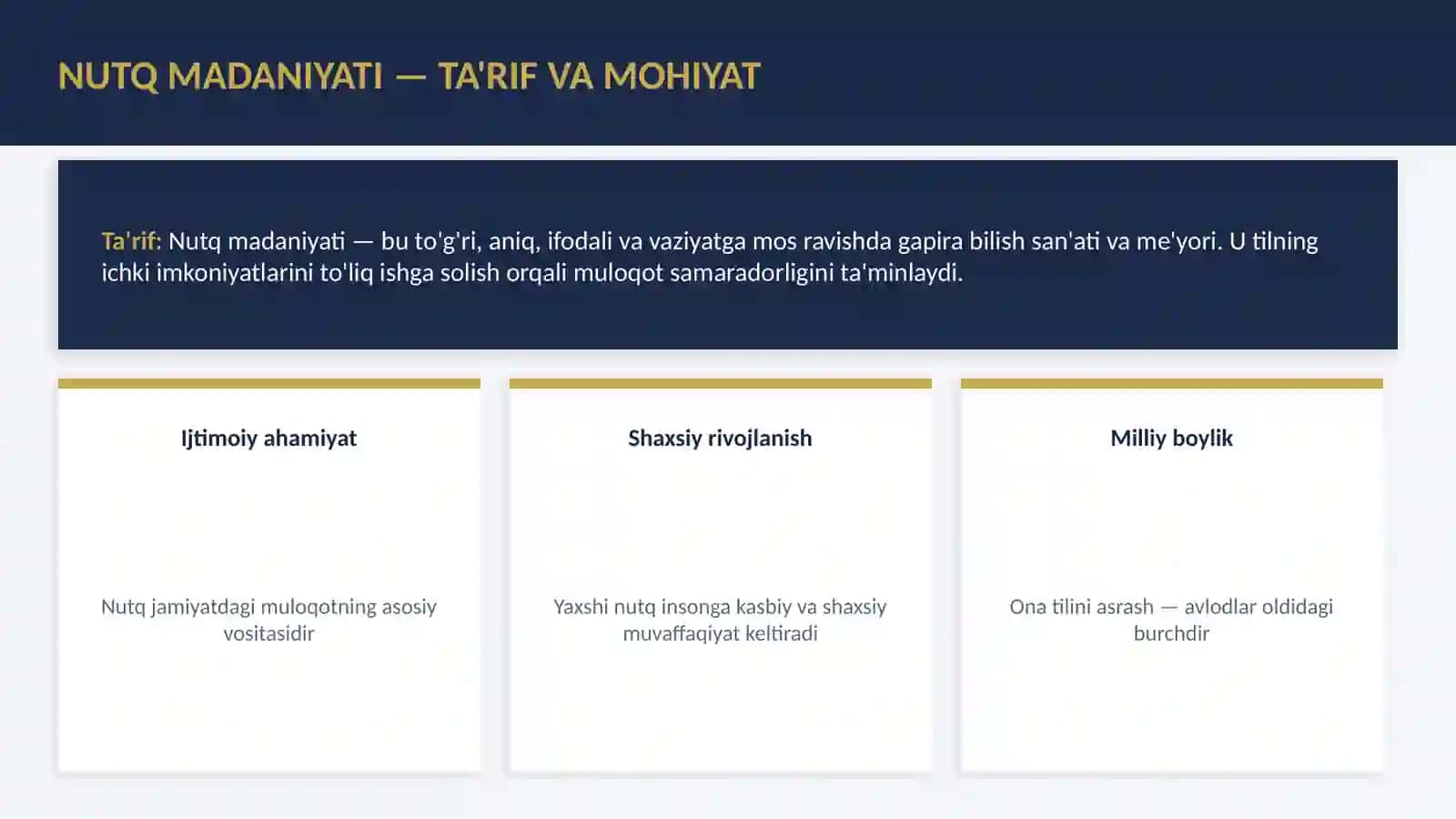 NUTQ MADANIYATI — TA'RIF VA MOHIYAT

Ta'rif: Nutq madaniyati — bu to'g'ri, aniq, ifodali va vaziyatga mos ravishda gapira bilish san'ati va me'yori. U tilning ichki imkoniyatlarini to'liq ishga solish orqali muloqot samaradorligini ta'minlaydi.

Ijtimoiy ahamiyat

Nutq jamiyatdagi muloqotning asosiy vositasidir

Shaxsiy rivojlanish

Yaxshi nutq insonga kasbiy va shaxsiy muvaffaqiyat keltiradi

Milliy boylik

Ona tilini asrash — avlodlar oldidagi burchdir